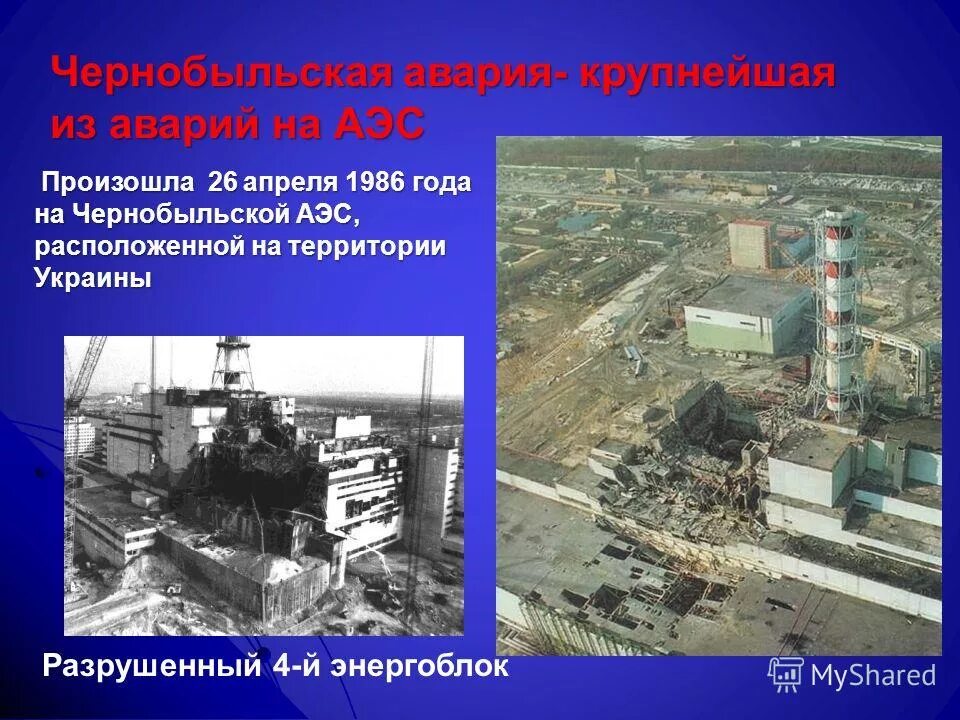 Чернобыльская авария- крупнейшая из аварий на АЭС

Произошла 26 апреля 1986 года на Чернобыльской АЭС, расположенной на территории Украины

Разрушенный 4-й энергоблок

MyShared